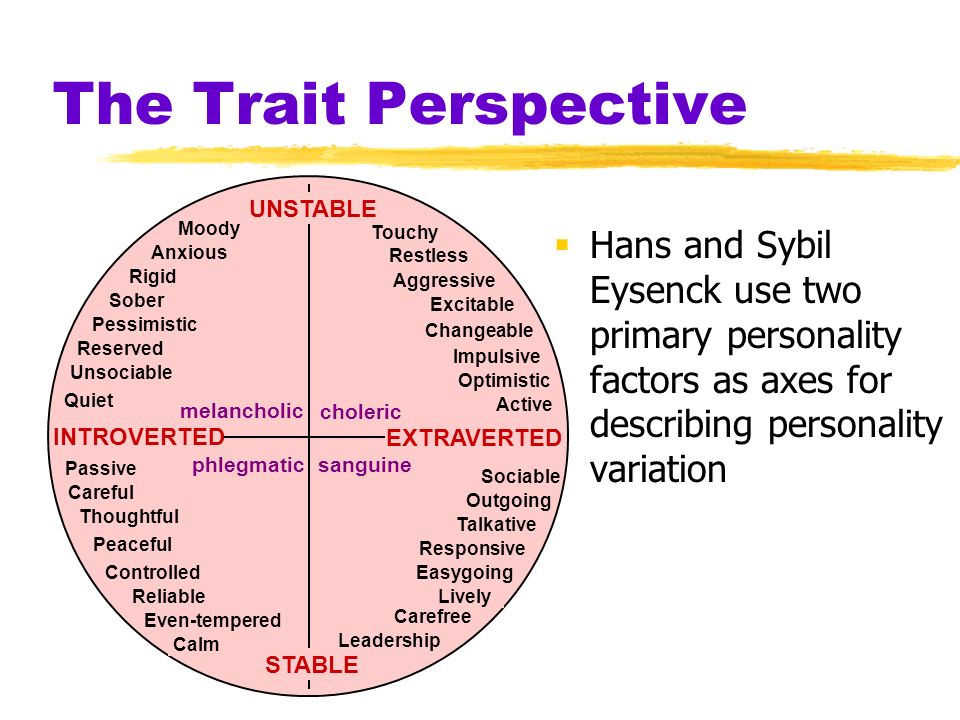 The Trait Perspective

UNSTABLE

Moody
Anxious
Rigid
Sober
Pessimistic
Reserved
Unsociable
Quiet

Touchy
Restless
Aggressive
Excitable
Changeable
Impulsive
Optimistic
Active

melancholic choleric

INTROVERTED EXTRAVERTED

phlegmatic sanguine

Passive
Careful
Thoughtful
Peaceful
Controlled
Reliable
Even-tempered
Calm

Sociable
Outgoing
Talkative
Responsive
Easygoing
Lively
Carefree
Leadership

STABLE

Hans and Sybil Eysenck use two primary personality factors as axes for describing personality variation